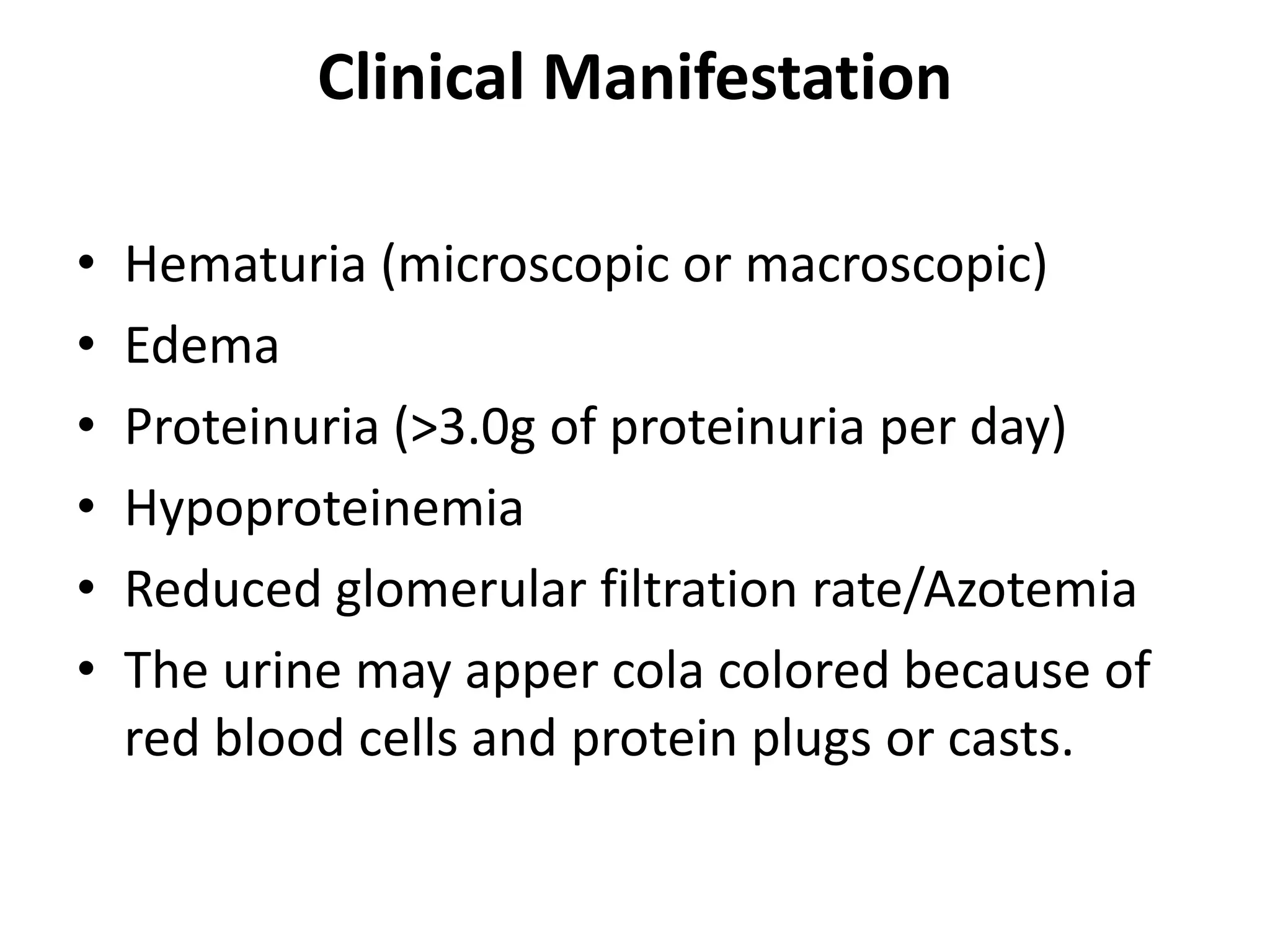 Clinical Manifestation

• Hematuria (microscopic or macroscopic)
• Edema
• Proteinuria (>3.0g of proteinuria per day)
• Hypoproteinemia
• Reduced glomerular filtration rate/Azotemia
• The urine may apper cola colored because of red blood cells and protein plugs or casts.